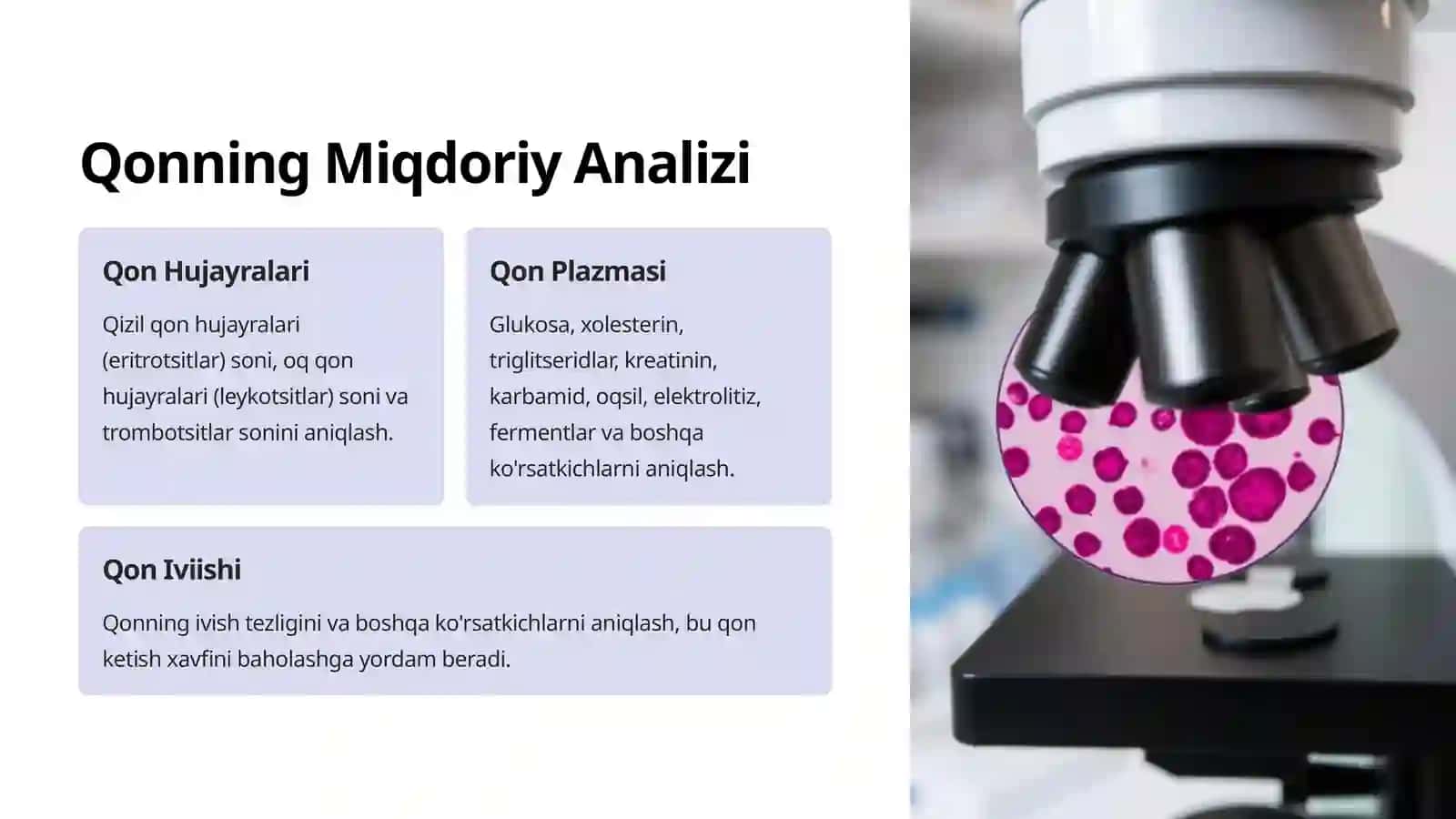 Qonning Miqdoriy Analizi

Qon Hujayralari

Qizil qon hujayralari (eritrotsitlar) soni, oq qon hujayralari (leykotsitlar) soni va trombotsitlar sonini aniqlash.

Qon Plazmasi

Glukosa, xolesterin, triglitseridlar, kreatinin, karbamid, oqsil, elektrolitiz, fermentlar va boshqa ko'rsatkichlarni aniqlash.

Qon Iviishi

Qonning ivish tezligini va boshqa ko'rsatkichlarni aniqlash, bu qon ketish xavfini baholashga yordam beradi.